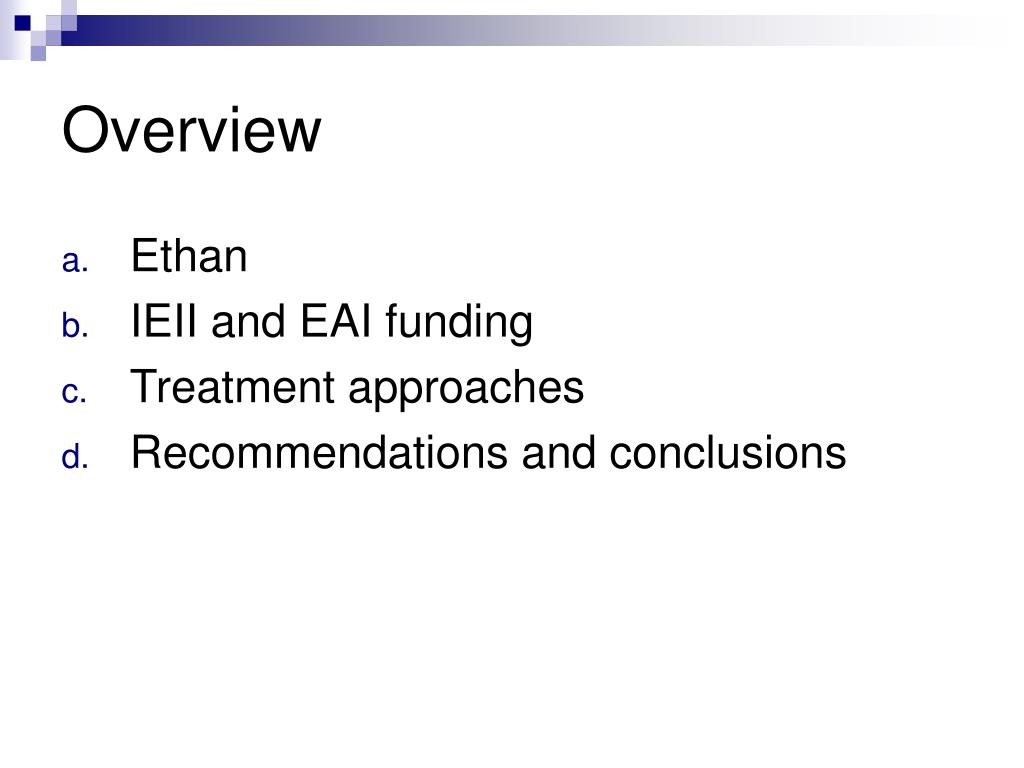 Overview

a. Ethan
b. IEII and EAI funding
c. Treatment approaches
d. Recommendations and conclusions